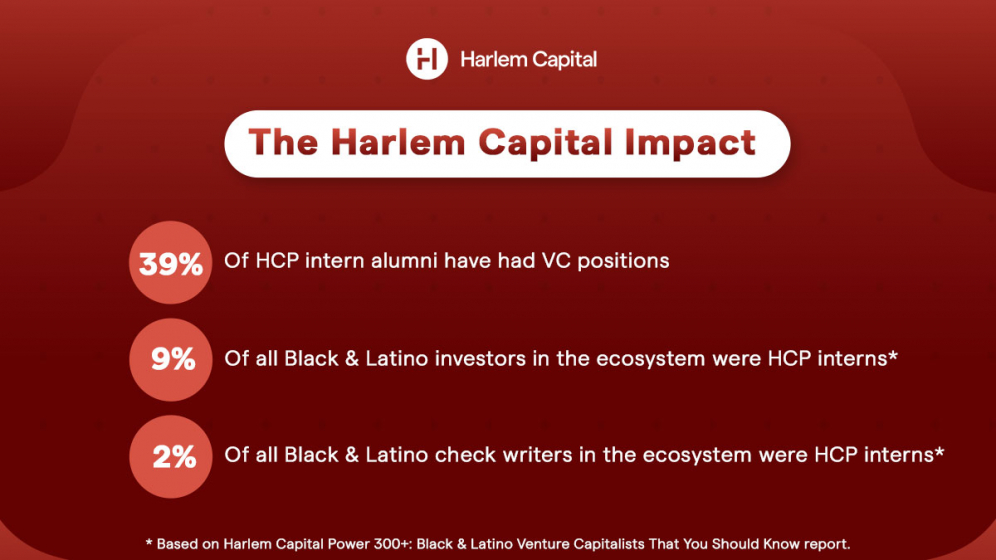 Harlem Capital

The Harlem Capital Impact

39% Of HCP intern alumni have had VC positions

9% Of all Black & Latino investors in the ecosystem were HCP interns*

2% Of all Black & Latino check writers in the ecosystem were HCP interns*

* Based on Harlem Capital Power 300+: Black & Latino Venture Capitalists That You Should Know report.